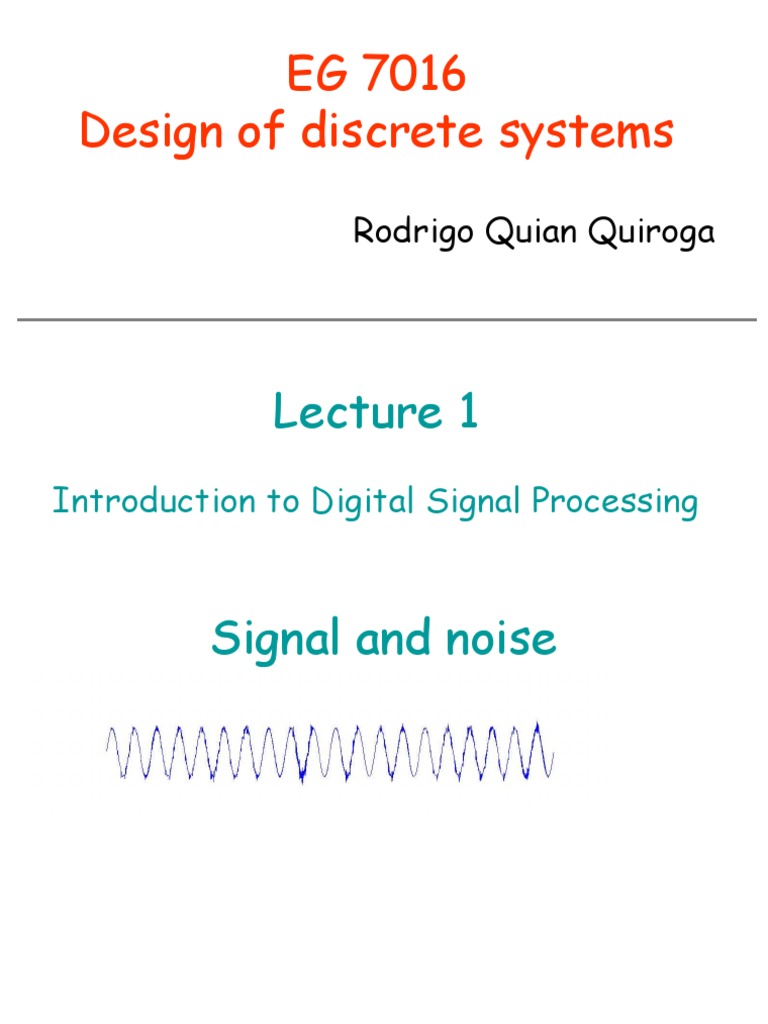 EG 7016
Design of discrete systems

Rodrigo Quian Quiroga

Lecture 1

Introduction to Digital Signal Processing

Signal and noise